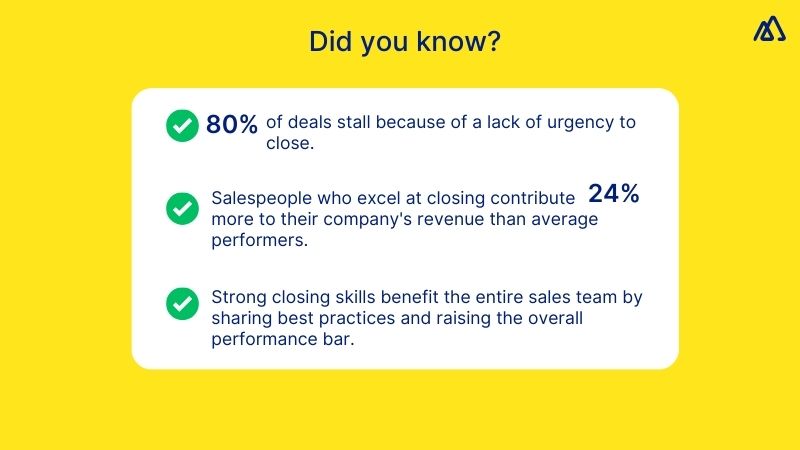 Did you know?

80% of deals stall because of a lack of urgency to close.

Salespeople who excel at closing contribute 24% more to their company's revenue than average performers.

Strong closing skills benefit the entire sales team by sharing best practices and raising the overall performance bar.